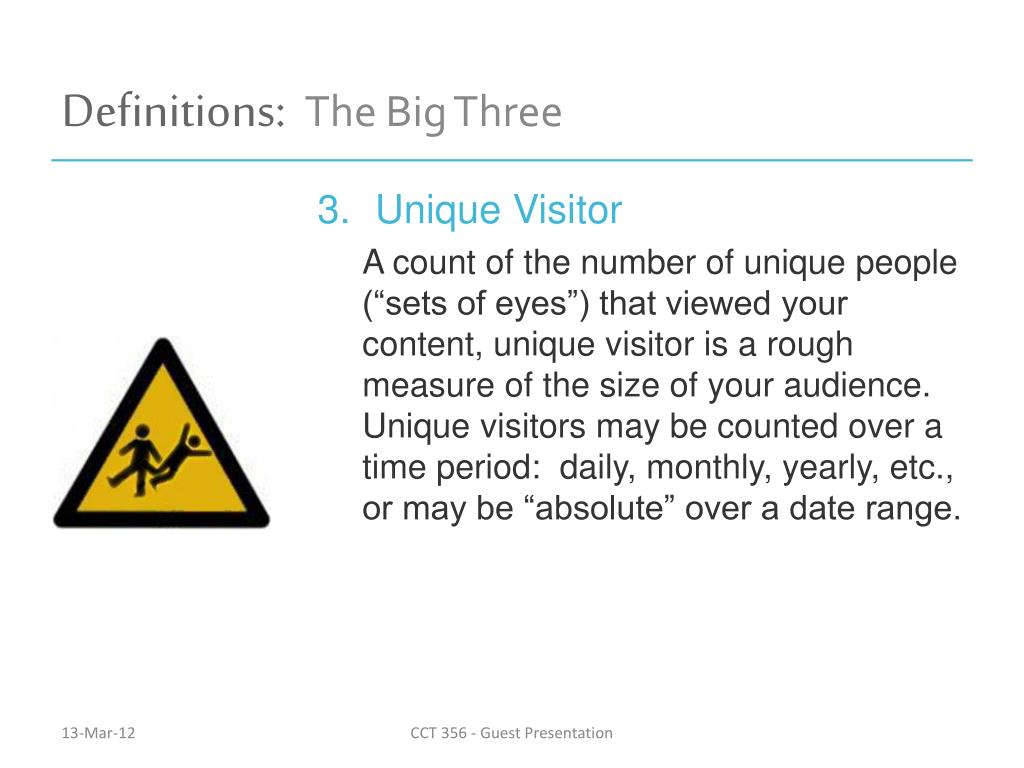 Definitions: The Big Three

3. Unique Visitor

A count of the number of unique people (“sets of eyes”) that viewed your content, unique visitor is a rough measure of the size of your audience. Unique visitors may be counted over a time period: daily, monthly, yearly, etc., or may be “absolute” over a date range.

13-Mar-12

CCT 356 - Guest Presentation